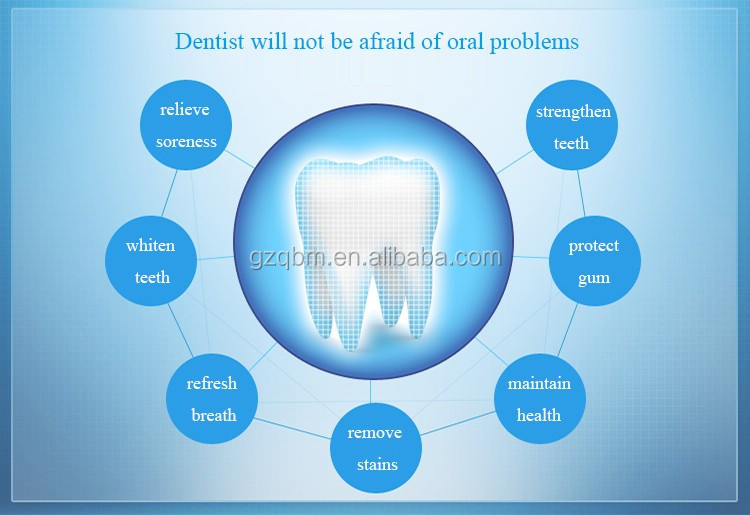 Dentist will not be afraid of oral problems

relieve soreness

strengthen teeth

whiten teeth

gzqbm.en.alibaba.com

protect gum

refresh breath

maintain health

remove stains